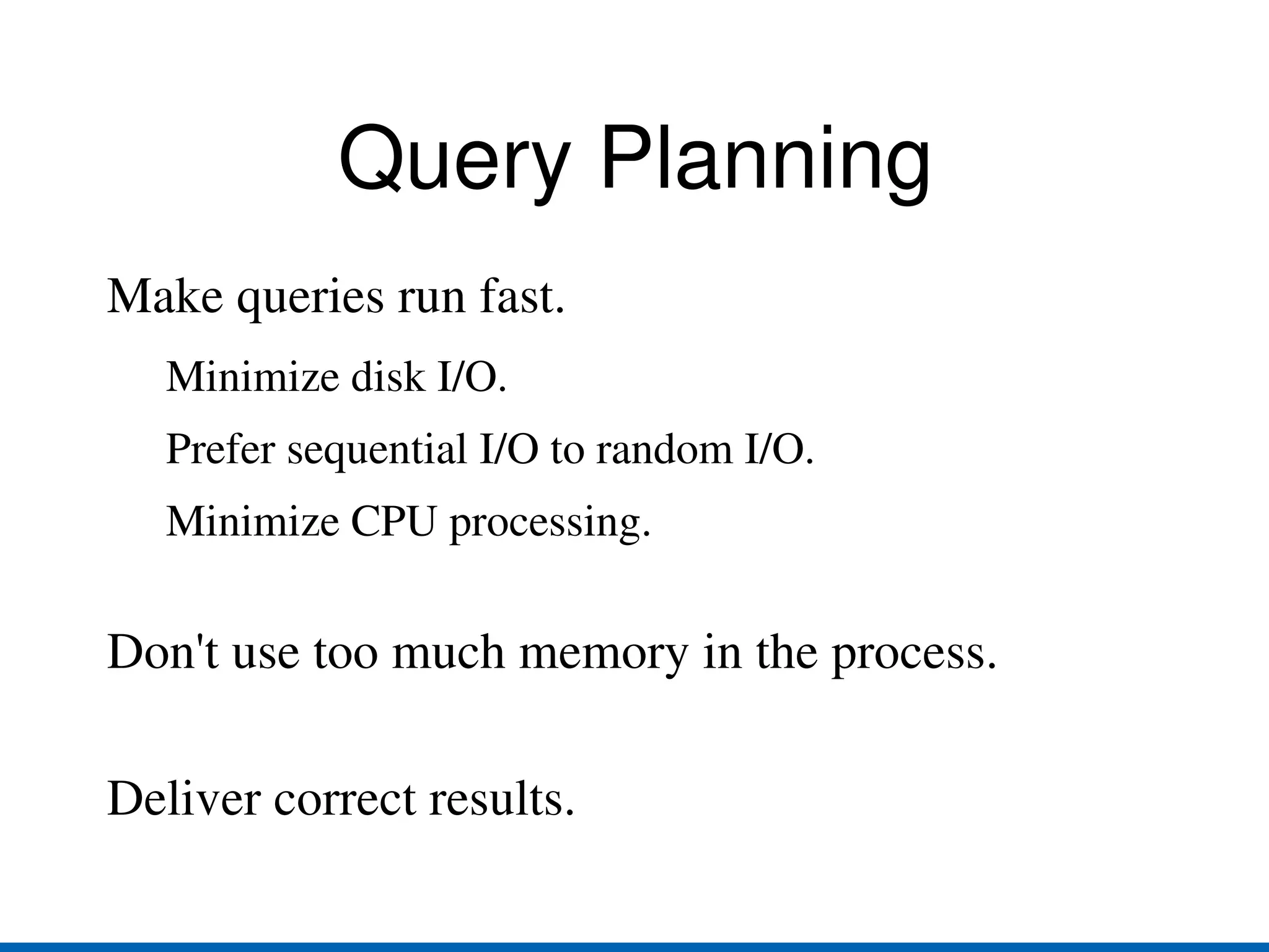 Query Planning

Make queries run fast.

Minimize disk I/O.

Prefer sequential I/O to random I/O.

Minimize CPU processing.

Don't use too much memory in the process.

Deliver correct results.